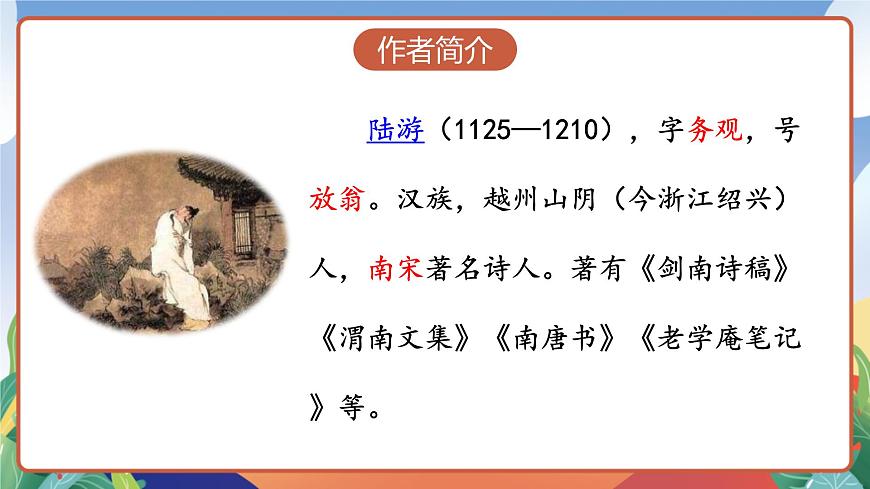 作者简介

陆游（1125—1210），字务观，号放翁。汉族，越州山阴（今浙江绍兴）人，南宋著名诗人。著有《剑南诗稿》《渭南文集》《南唐书》《老学庵笔记》等。